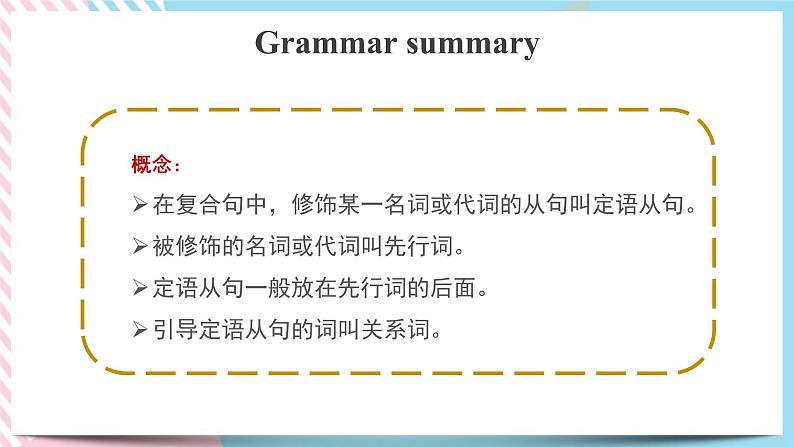 Grammar summary

概念：

➢ 在复合句中，修饰某一名词或代词的从句叫定语从句。

➢ 被修饰的名词或代词叫先行词。

➢ 定语从句一般放在先行词的后面。

➢ 引导定语从句的词叫关系词。